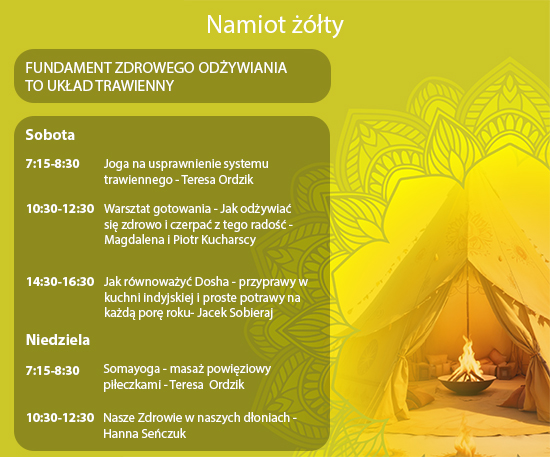 Namiot żółty

FUNDAMENT ZDROWEGO ODŻYWIANIA TO UKŁAD TRAWIENNY

Sobota

7:15-8:30 Joga na usprawnienie systemu trawiennego - Teresa Ordzik

10:30-12:30 Warsztat gotowania - Jak odżywiać się zdrowo i czerpać z tego radość - Magdalena i Piotr Kucharscy

14:30-16:30 Jak równoważyć Dosha - przyprawy w kuchni indyjskiej i proste potrawy na każdą porę roku- Jacek Sobieraj

Niedziela

7:15-8:30 Somayoga - masaż powięziowy piłeczkami - Teresa Ordzik

10:30-12:30 Nasze Zdrowie w naszych dłoniach - Hanna Seńczuk